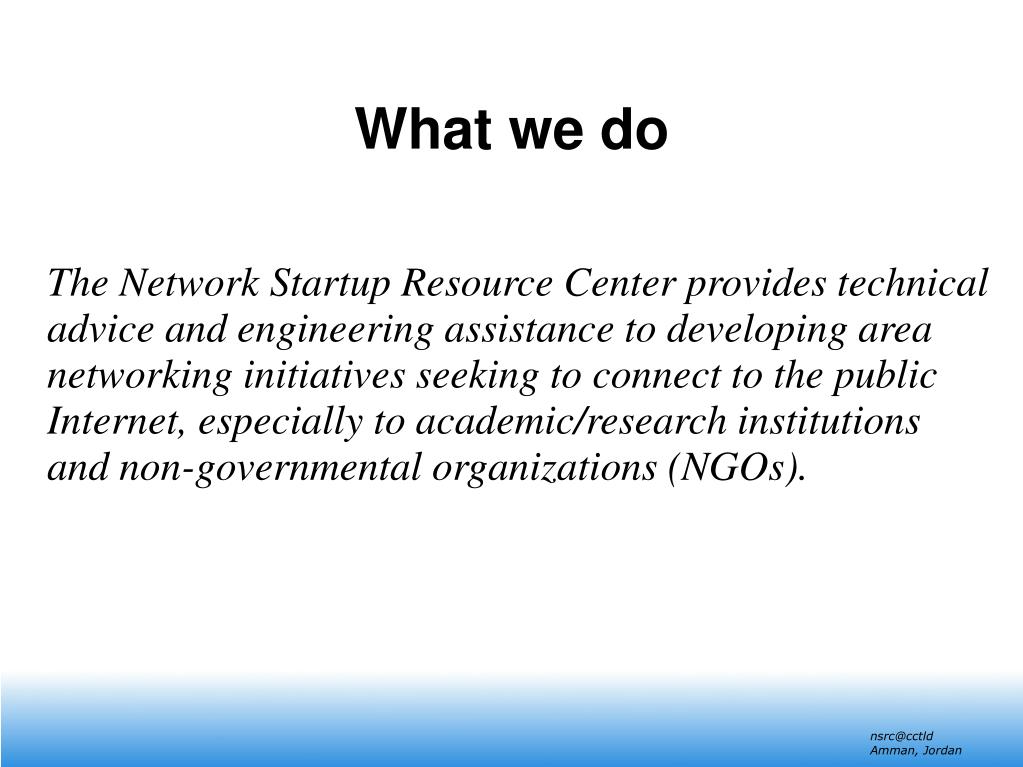 What we do

The Network Startup Resource Center provides technical advice and engineering assistance to developing area networking initiatives seeking to connect to the public Internet, especially to academic/research institutions and non-governmental organizations (NGOs).

nsrc@cctld
Amman, Jordan